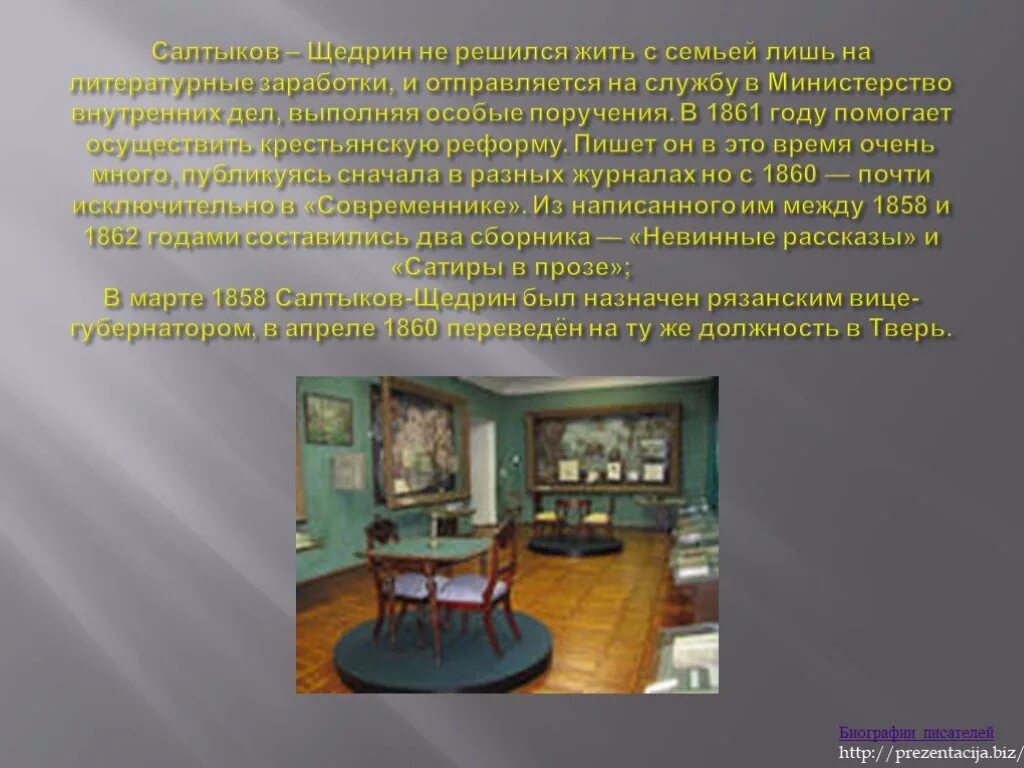 Салтыков – Щедрин не решился жить с семьей лишь на литературные заработки, и отправляется на службу в Министерство внутренних дел, выполняя особые поручения. В 1861 году помогает осуществить крестьянскую реформу. Пишет он в это время очень много, публикуясь сначала в разных журналах но с 1860 — почти исключительно в «Современнике». Из написанного им между 1858 и 1862 годами составились два сборника — «Невинные рассказы» и «Сатиры в прозе»;
В марте 1858 Салтыков-Щедрин был назначен рязанским вице-губернатором, в апреле 1860 переведён на ту же должность в Тверь.

Биографии писателей
http://prezentacija.biz/